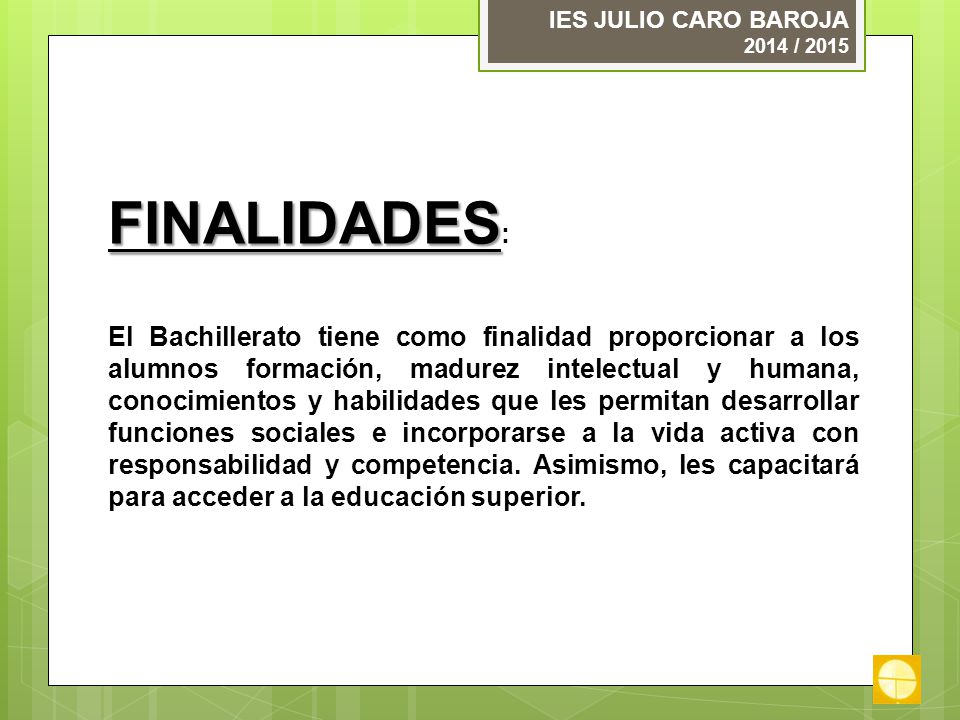 IES JULIO CARO BAROJA
2014 / 2015

FINALIDADES:

El Bachillerato tiene como finalidad proporcionar a los alumnos formación, madurez intelectual y humana, conocimientos y habilidades que les permitan desarrollar funciones sociales e incorporarse a la vida activa con responsabilidad y competencia. Asimismo, les capacitará para acceder a la educación superior.